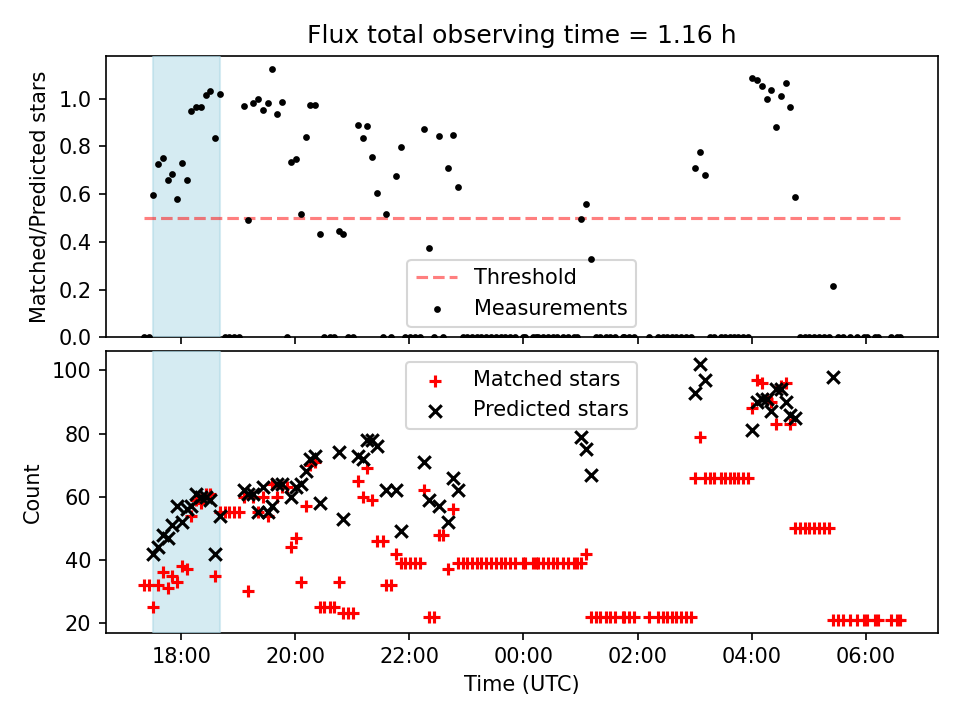 Flux total observing time = 1.16 h

Matched/Predicted stars

1.0
0.8
0.6
0.4
0.2
0.0

Threshold
Measurements

Count

100
80
60
40
20

Matched stars
Predicted stars

18:00
20:00
22:00
00:00
02:00
04:00
06:00

Time (UTC)